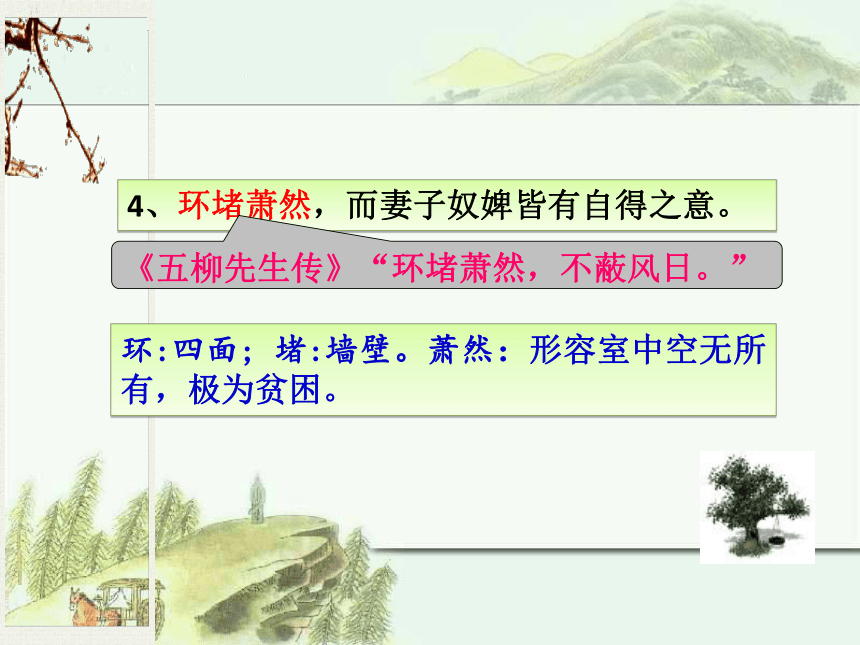 4、环堵萧然，而妻子奴婢皆有自得之意。

《五柳先生传》“环堵萧然，不蔽风日。”

环:四面；堵:墙壁。萧然：形容室中空无所有，极为贫困。